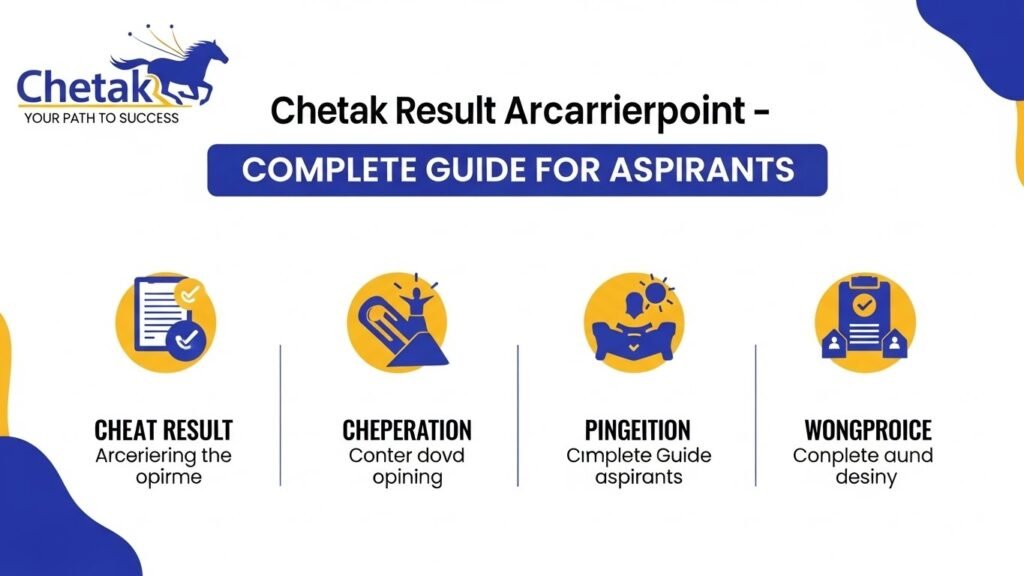 Chetak
YOUR PATH TO SUCCESS

Chetak Result Arcarrierpoint -
COMPLETE GUIDE FOR ASPIRANTS

CHEAT RESULT
Arceriering the opirme

CHEPERATION
Conter dovd opining

PINGEITION
Cımplete Guide aspirants

WONGPROICE
Conplete aund desiny